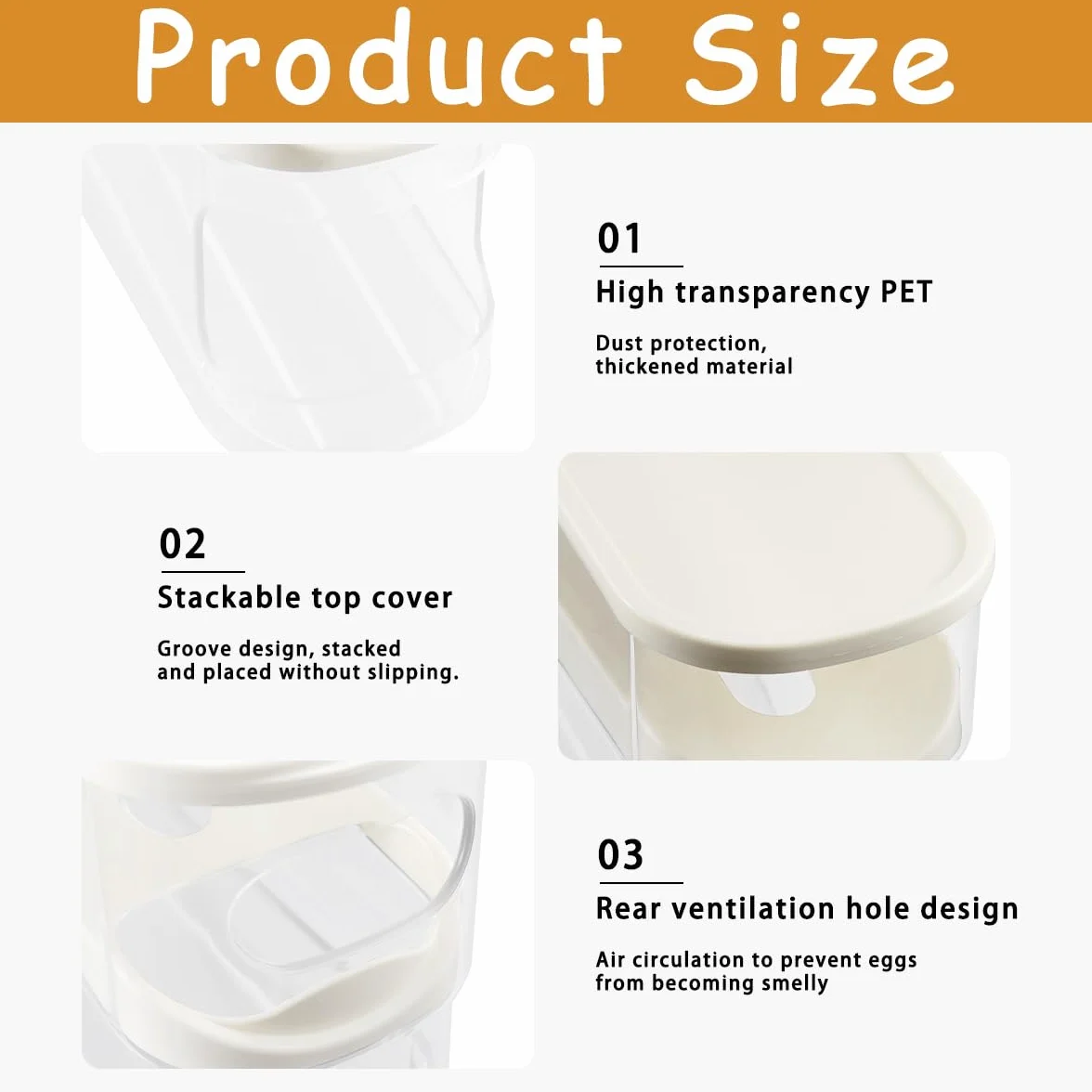 Product Size

01
High transparency PET

Dust protection, thickened material

02
Stackable top cover

Groove design, stacked and placed without slipping.

03
Rear ventilation hole design

Air circulation to prevent eggs from becoming smelly